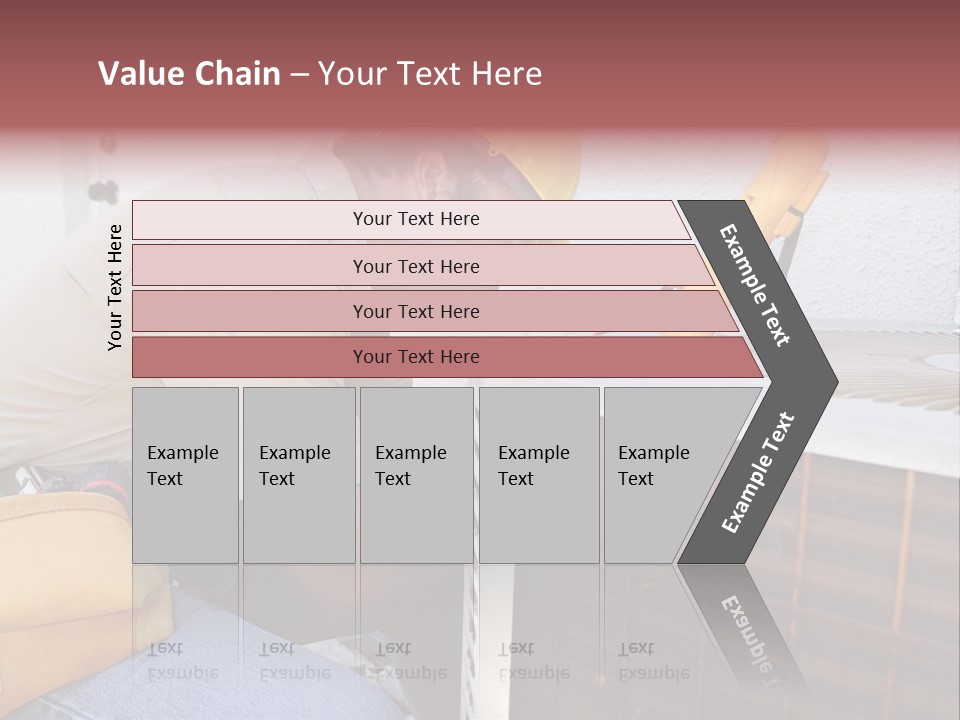 Value Chain – Your Text Here

Your Text Here

Your Text Here

Your Text Here

Your Text Here

Your Text Here

Example Text

Example Text

Example Text

Example Text

Example Text

Example Text

Example Text